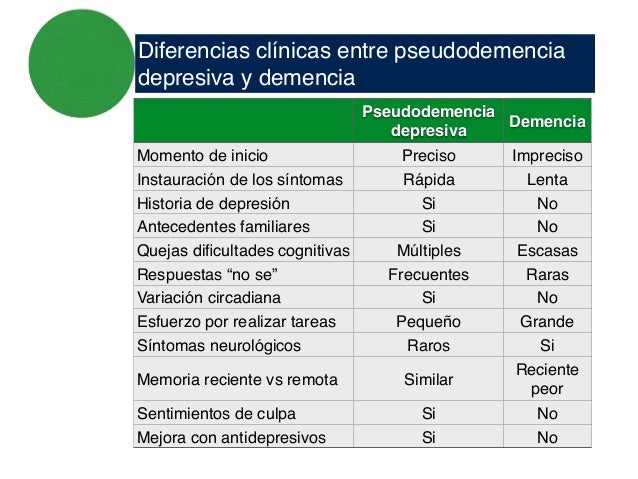 Diferencias clínicas entre pseudodemencia depresiva y demencia

| | Pseudodemencia depresiva | Demencia |
|---|---|---|
| Momento de inicio | Preciso | Impreciso |
| Instauración de los síntomas | Rápida | Lenta |
| Historia de depresión | Si | No |
| Antecedentes familiares | Si | No |
| Quejas dificultades cognitivas | Múltiples | Escasas |
| Respuestas “no se” | Frecuentes | Raras |
| Variación circadiana | Si | No |
| Esfuerzo por realizar tareas | Pequeño | Grande |
| Síntomas neurológicos | Raros | Si |
| Memoria reciente vs remota | Similar | Reciente peor |
| Sentimientos de culpa | Si | No |
| Mejora con antidepresivos | Si | No |